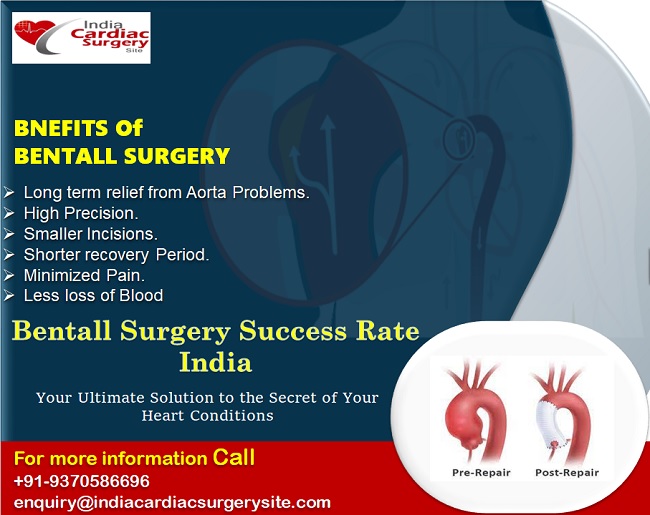 India Cardiac Surgery Site

BNEFITS Of BENTALL SURGERY

➢ Long term relief from Aorta Problems.
➢ High Precision.
➢ Smaller Incisions.
➢ Shorter recovery Period.
➢ Minimized Pain.
➢ Less loss of Blood

Bentall Surgery Success Rate India

Your Ultimate Solution to the Secret of Your Heart Conditions

Pre-Repair Post-Repair

For more information Call
+91-9370586696
enquiry@indiacardiacsurgerysite.com